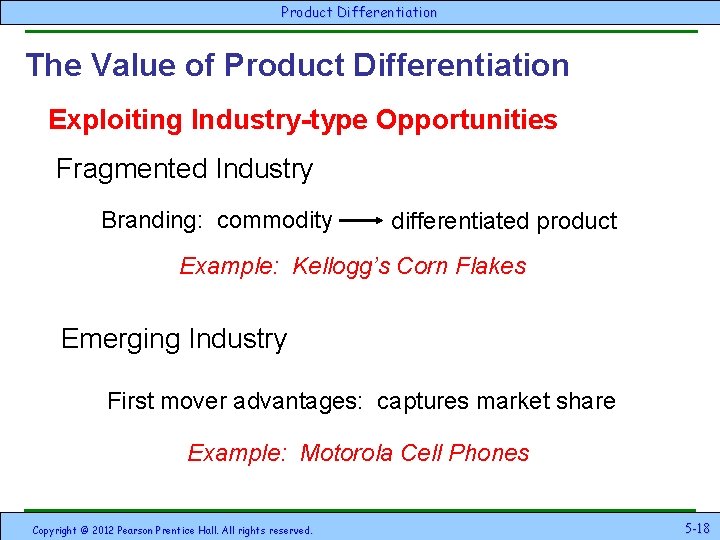 Product Differentiation

The Value of Product Differentiation

Exploiting Industry-type Opportunities

Fragmented Industry

Branding: commodity → differentiated product

Example: Kellogg's Corn Flakes

Emerging Industry

First mover advantages: captures market share

Example: Motorola Cell Phones

Copyright © 2012 Pearson Prentice Hall. All rights reserved.

5-18